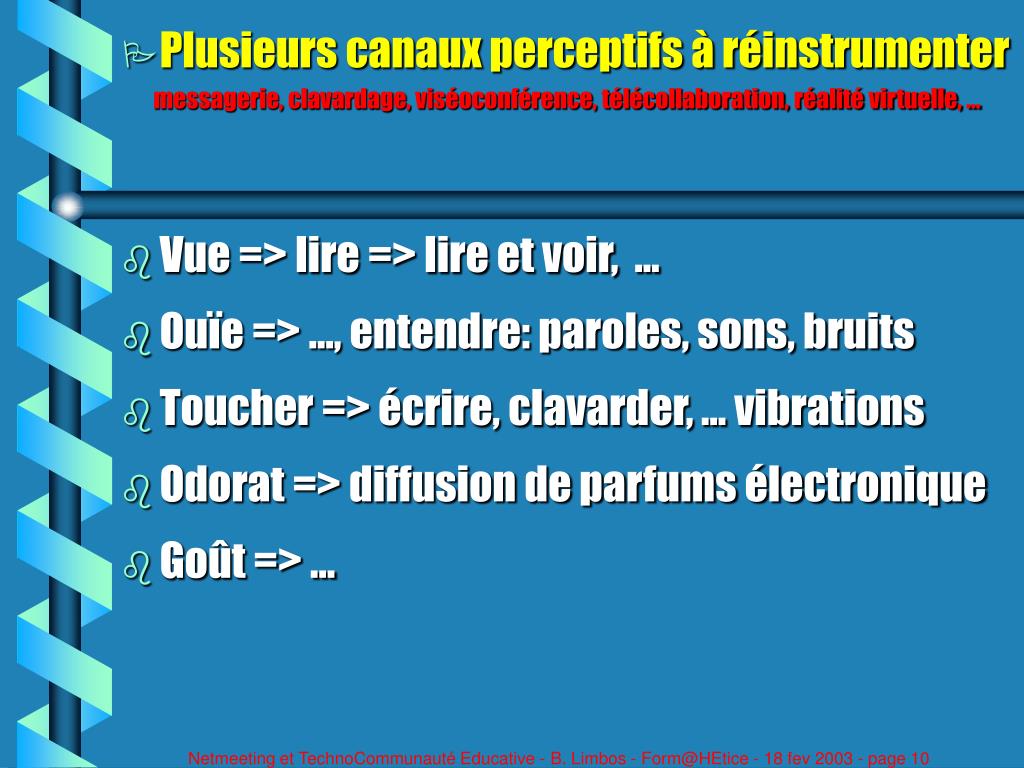 Plusieurs canaux perceptifs à réinstrumenter

messagerie, clavardage, viséoconférence, télécollaboration, réalité virtuelle, ...

Vue => lire => lire et voir, ...

Ouïe => ..., entendre: paroles, sons, bruits

Toucher => écrire, clavarder, ... vibrations

Odorat => diffusion de parfums électronique

Goût => ...

Netmeeting et TechnoCommunauté Educative - B. Limbos - Form@HEtice - 18 fev 2003 - page 10